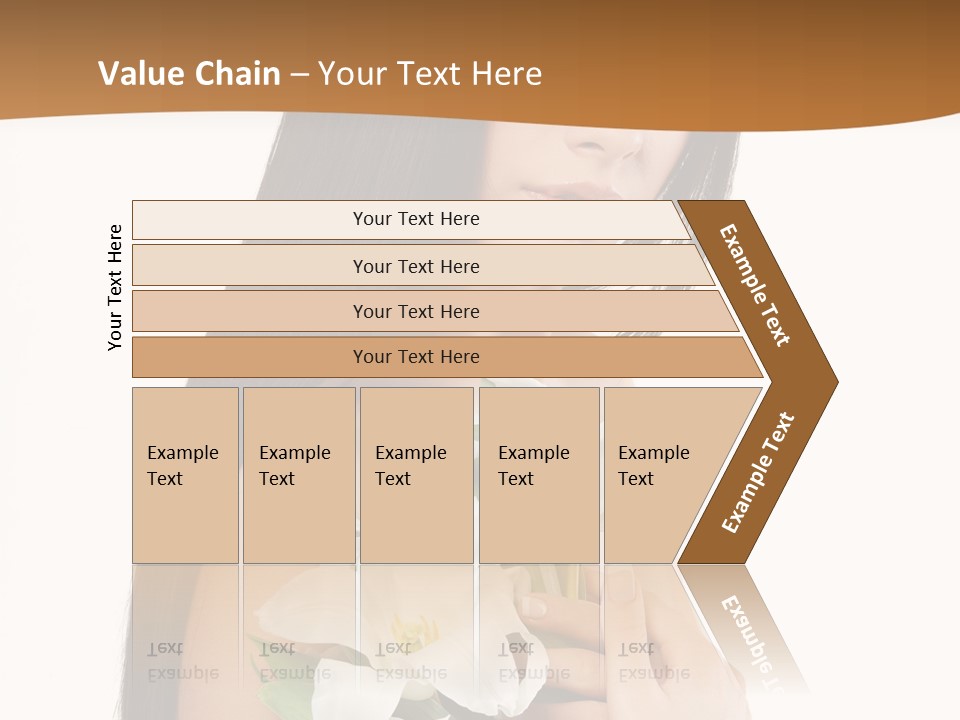 Value Chain – Your Text Here

Your Text Here

Your Text Here

Your Text Here

Your Text Here

Your Text Here

Example Text

Example Text

Example Text

Example Text

Example Text

Example Text

Example Text